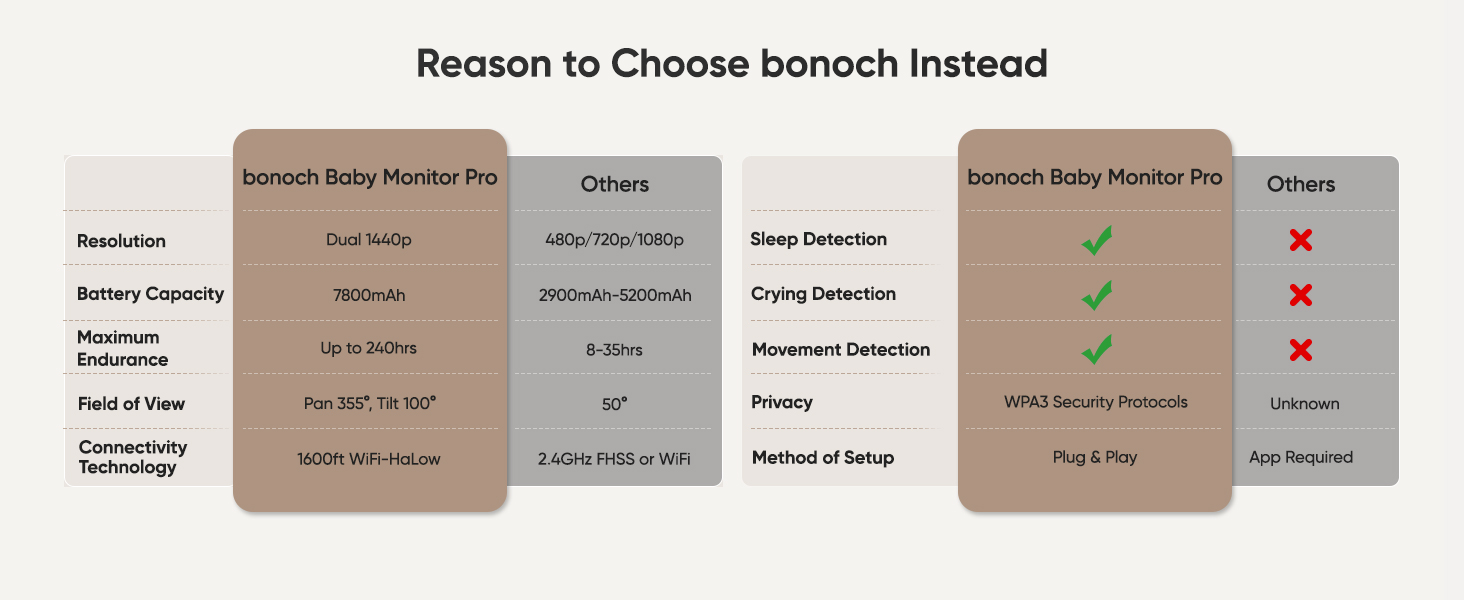 Reason to Choose bonoch Instead

| | bonoch Baby Monitor Pro | Others |
|---|---|---|
| Resolution | Dual 1440p | 480p/720p/1080p |
| Battery Capacity | 7800mAh | 2900mAh-5200mAh |
| Maximum Endurance | Up to 240hrs | 8-35hrs |
| Field of View | Pan 355°, Tilt 100° | 50° |
| Connectivity Technology | 1600ft WiFi-HaLow | 2.4GHz FHSS or WiFi |

| | bonoch Baby Monitor Pro | Others |
|---|---|---|
| Sleep Detection | ✓ | ✗ |
| Crying Detection | ✓ | ✗ |
| Movement Detection | ✓ | ✗ |
| Privacy | WPA3 Security Protocols | Unknown |
| Method of Setup | Plug & Play | App Required |